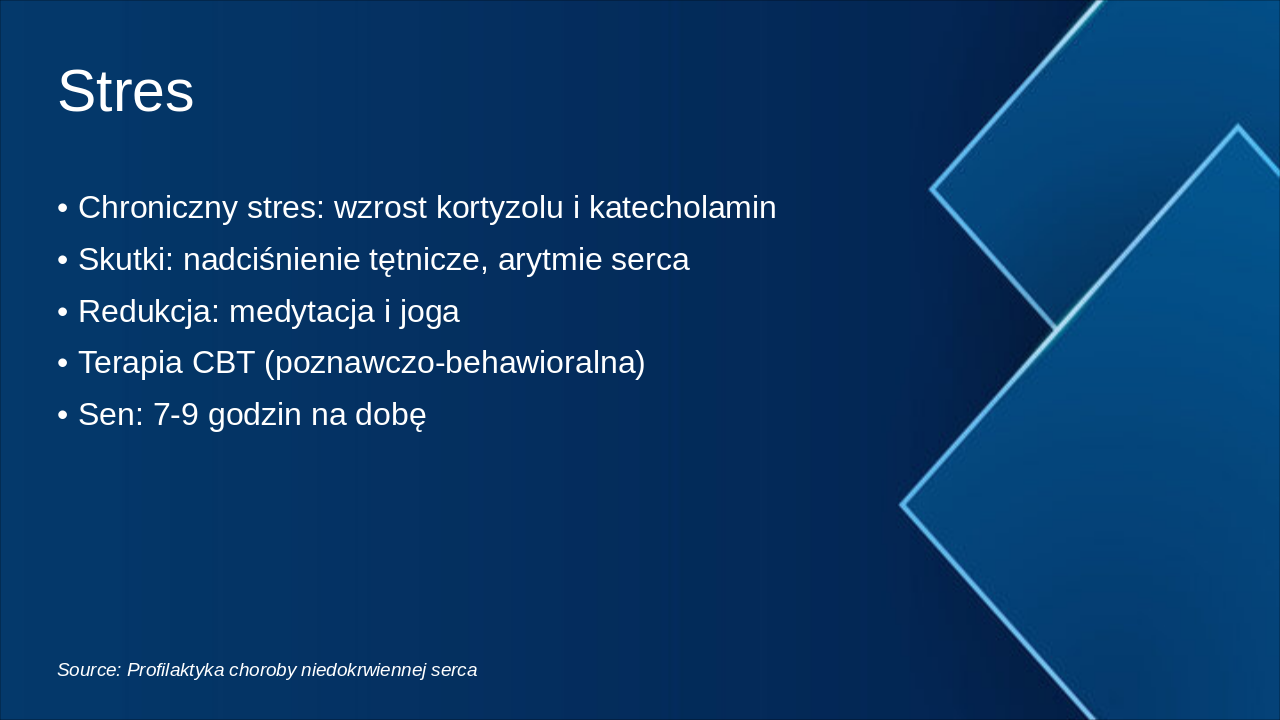 Stres

• Chroniczny stres: wzrost kortyzolu i katecholamin
• Skutki: nadciśnienie tętnicze, arytmie serca
• Redukcja: medytacja i joga
• Terapia CBT (poznawczo-behawioralna)
• Sen: 7-9 godzin na dobę

Source: Profilaktyka choroby niedokrwiennej serca